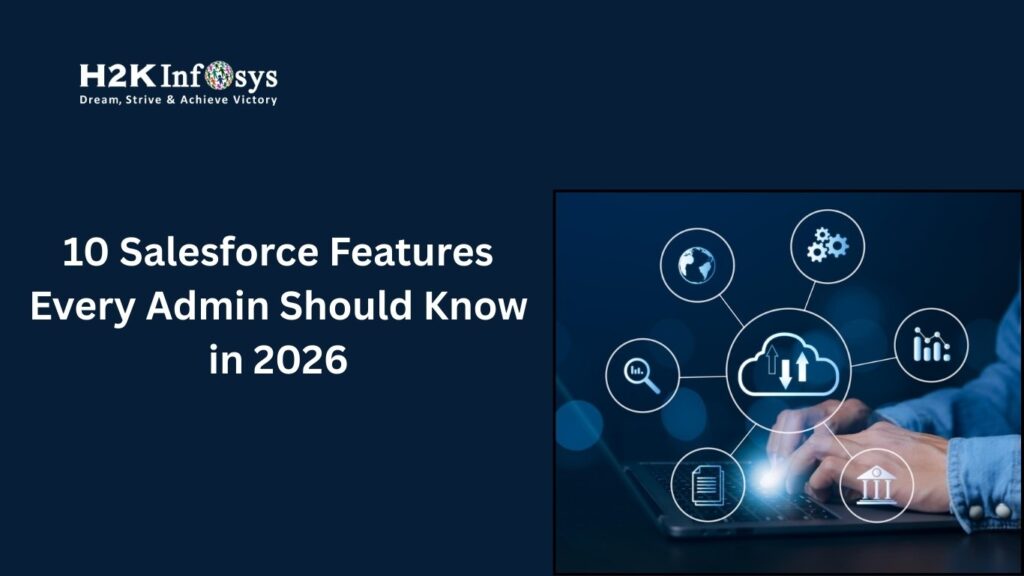 H2K Infosys
Dream, Strive & Achieve Victory

10 Salesforce Features Every Admin Should Know in 2026